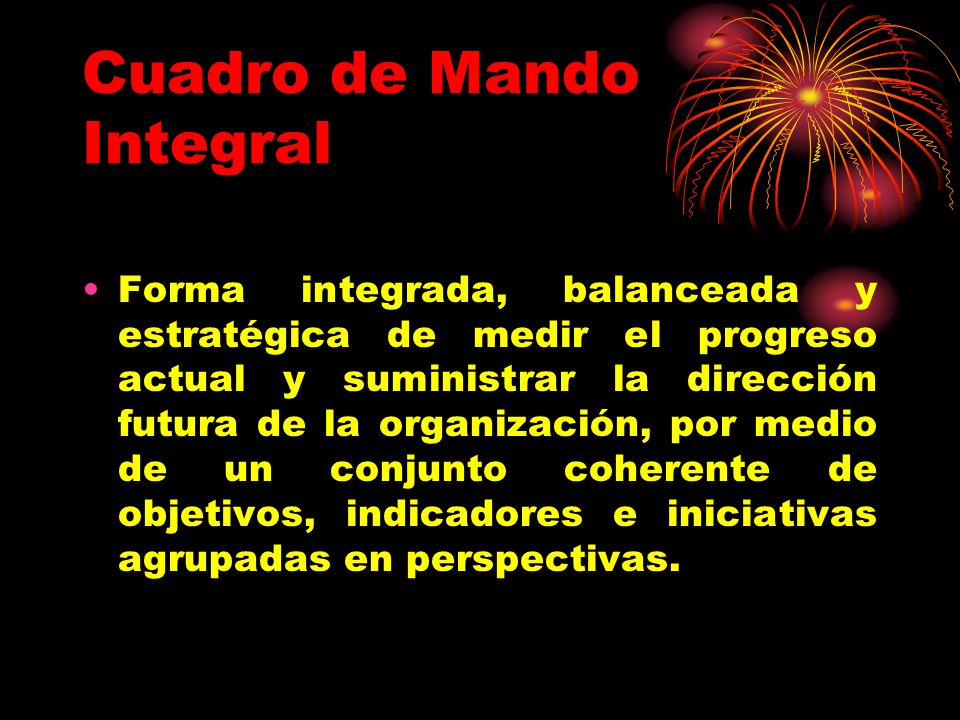 Cuadro de Mando Integral

• Forma integrada, balanceada y estratégica de medir el progreso actual y suministrar la dirección futura de la organización, por medio de un conjunto coherente de objetivos, indicadores e iniciativas agrupadas en perspectivas.